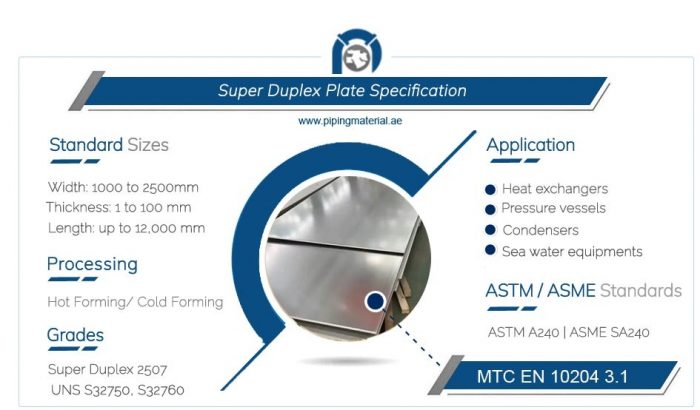 Super Duplex Plate Specification

www.pipingmaterial.ae

Standard Sizes

Width: 1000 to 2500mm
Thickness: 1 to 100 mm
Length: up to 12,000 mm

Processing

Hot Forming/ Cold Forming

Grades

Super Duplex 2507
UNS S32750, S32760

Application

Heat exchangers
Pressure vessels
Condensers
Sea water equipments

ASTM / ASME Standards

ASTM A240 | ASME SA240

MTC EN 10204 3.1